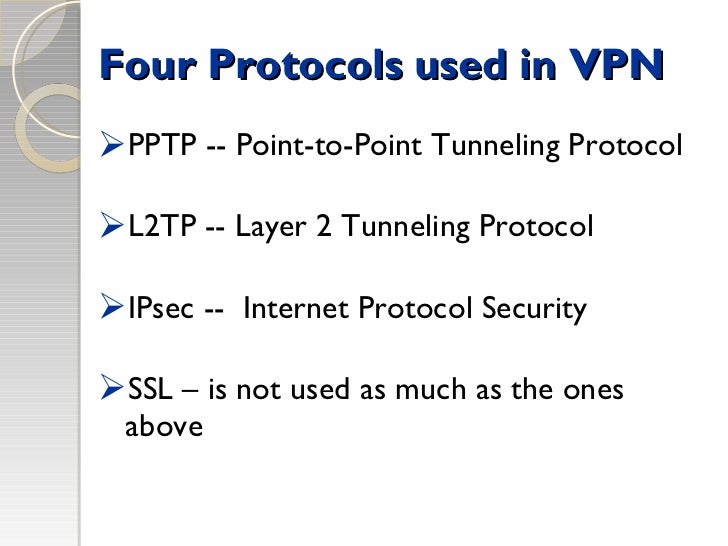 Four Protocols used in VPN

➢PPTP -- Point-to-Point Tunneling Protocol

➢L2TP -- Layer 2 Tunneling Protocol

➢IPsec --  Internet Protocol Security

➢SSL – is not used as much as the ones above